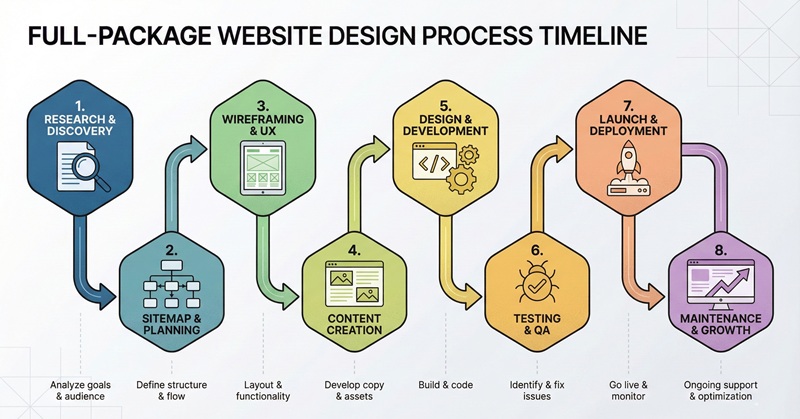 FULL-PACKAGE WEBSITE DESIGN PROCESS TIMELINE

1. RESEARCH & DISCOVERY

2. SITEMAP & PLANNING

3. WIREFRAMING & UX

4. CONTENT CREATION

5. DESIGN & DEVELOPMENT

6. TESTING & QA

7. LAUNCH & DEPLOYMENT

8. MAINTENANCE & GROWTH

Analyze goals & audience

Define structure & flow

Layout & functionality

Develop copy & assets

Build & code

Identify & fix issues

Go live & monitor

Ongoing support & optimization